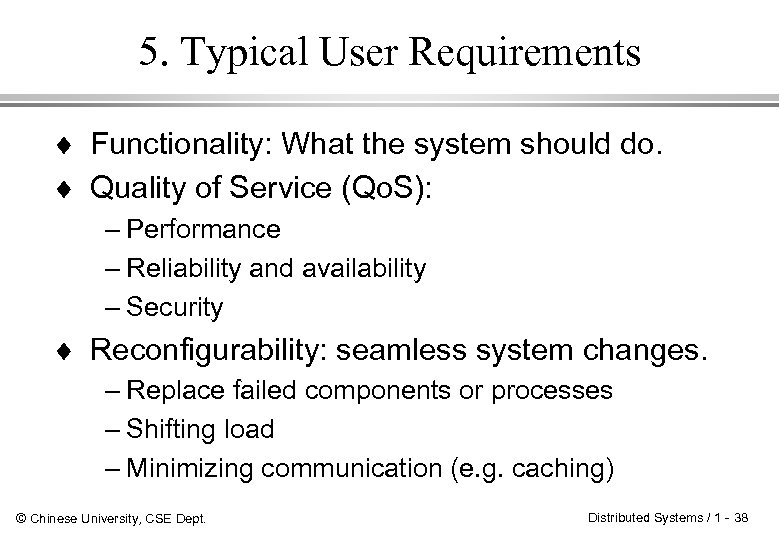 5. Typical User Requirements

♦ Functionality: What the system should do.

♦ Quality of Service (QoS):

– Performance

– Reliability and availability

– Security

♦ Reconfigurability: seamless system changes.

– Replace failed components or processes

– Shifting load

– Minimizing communication (e.g. caching)

© Chinese University, CSE Dept.

Distributed Systems / 1 - 38